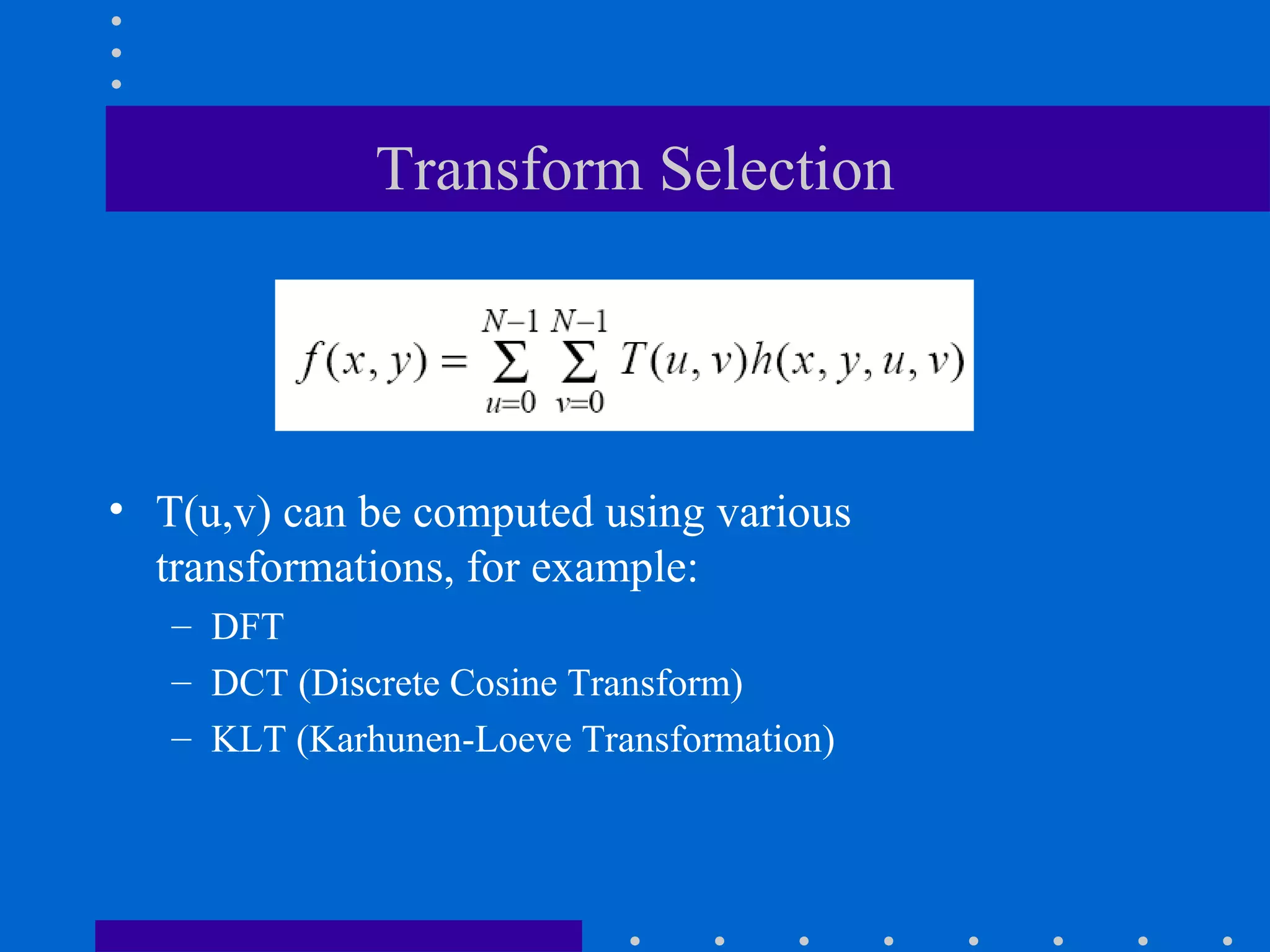 Transform Selection

$f(x,y)=\sum_{u=0}^{N-1}\sum_{v=0}^{N-1}T(u,v)h(x,y,u,v)$

• T(u,v) can be computed using various transformations, for example:
– DFT
– DCT (Discrete Cosine Transform)
– KLT (Karhunen-Loeve Transformation)